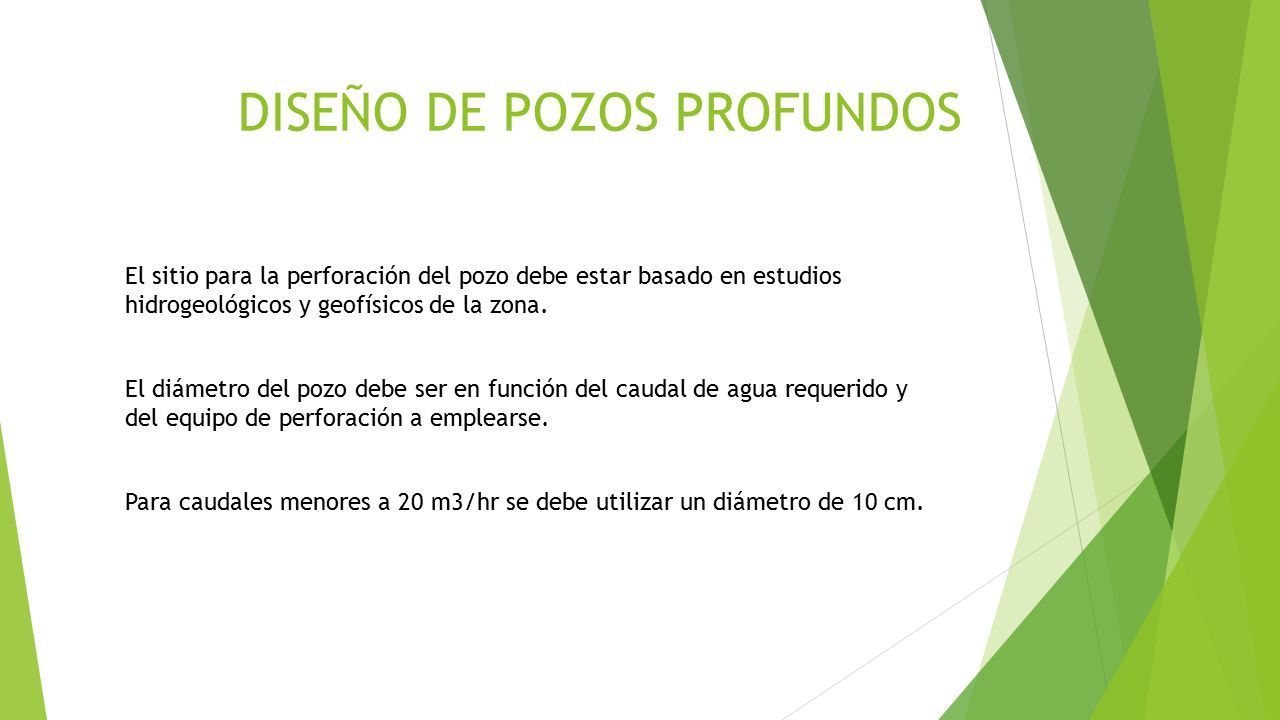 DISEÑO DE POZOS PROFUNDOS

El sitio para la perforación del pozo debe estar basado en estudios hidrogeológicos y geofísicos de la zona.

El diámetro del pozo debe ser en función del caudal de agua requerido y del equipo de perforación a emplearse.

Para caudales menores a 20 m3/hr se debe utilizar un diámetro de 10 cm.